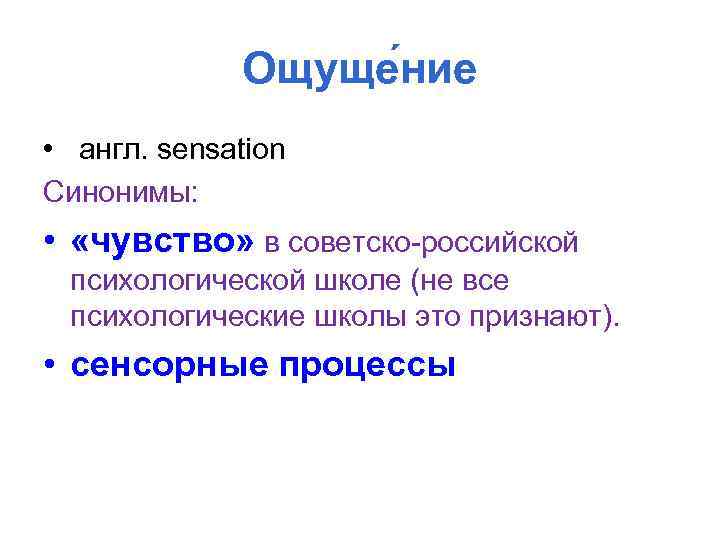 Ощуще́ние

• англ. sensation

Синонимы:

• «чувство» в советско-российской психологической школе (не все психологические школы это признают).

• сенсорные процессы